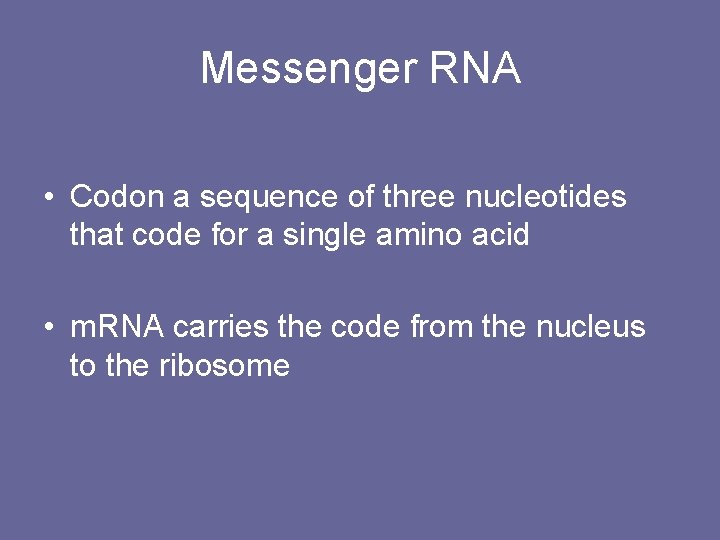 Messenger RNA

• Codon a sequence of three nucleotides that code for a single amino acid

• mRNA carries the code from the nucleus to the ribosome